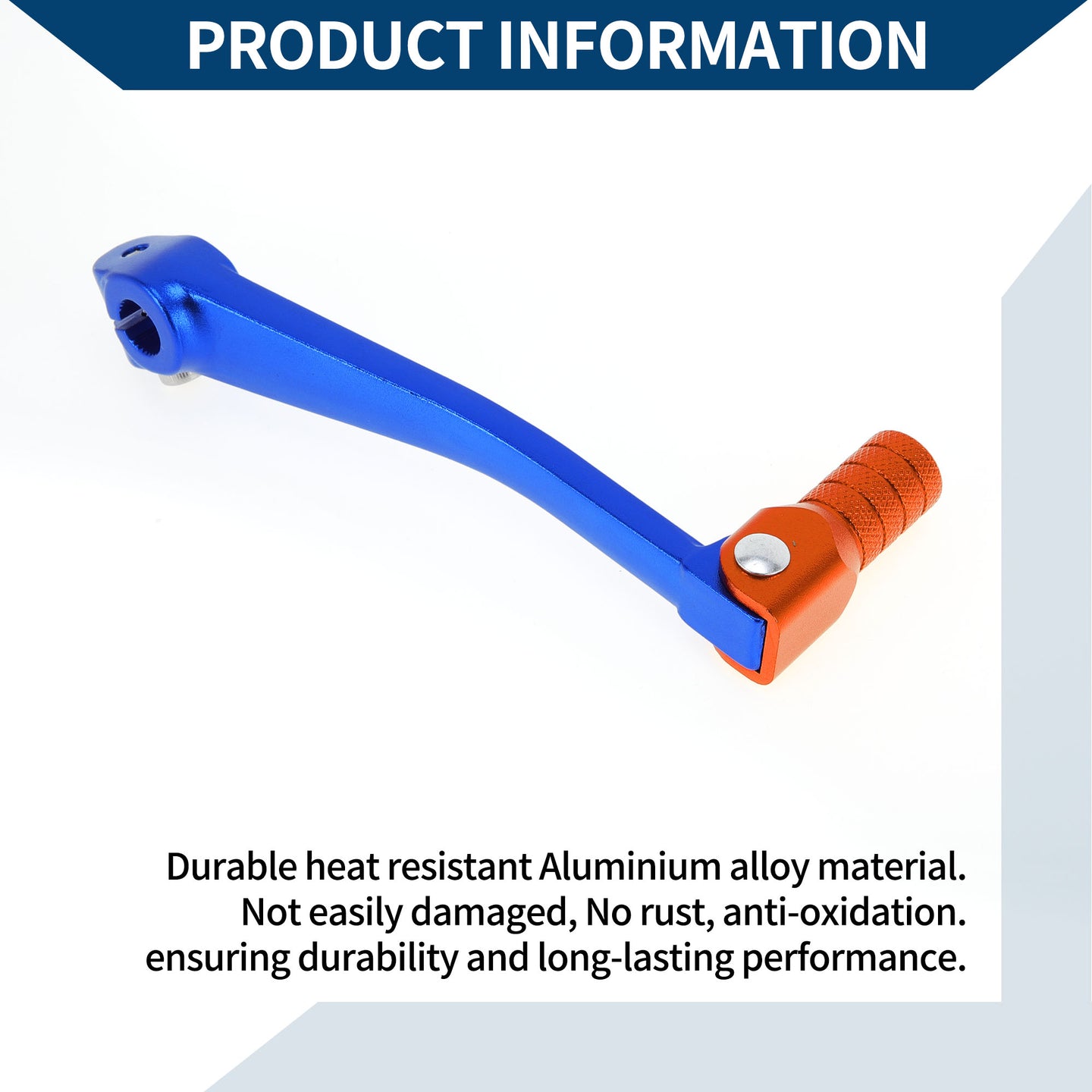 PRODUCT INFORMATION

Durable heat resistant Aluminium alloy material. Not easily damaged, No rust, anti-oxidation. ensuring durability and long-lasting performance.